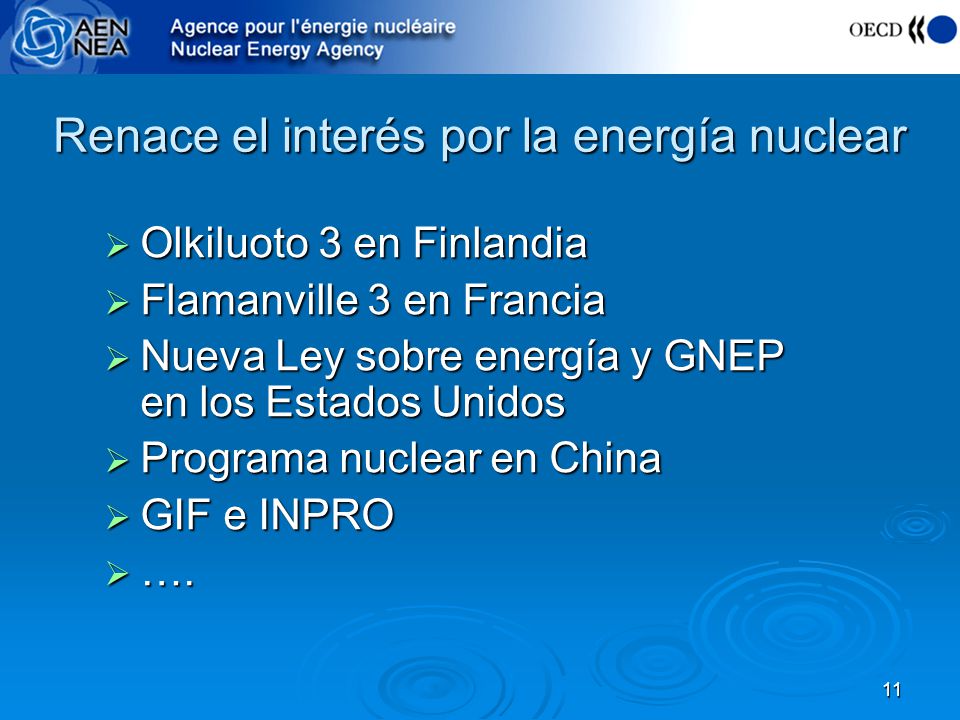 AEN NEA Agence pour l'énergie nucléaire Nuclear Energy Agency

OECD

Renace el interés por la energía nuclear

➢ Olkiluoto 3 en Finlandia
➢ Flamanville 3 en Francia
➢ Nueva Ley sobre energía y GNEP en los Estados Unidos
➢ Programa nuclear en China
➢ GIF e INPRO
➢ ….

11